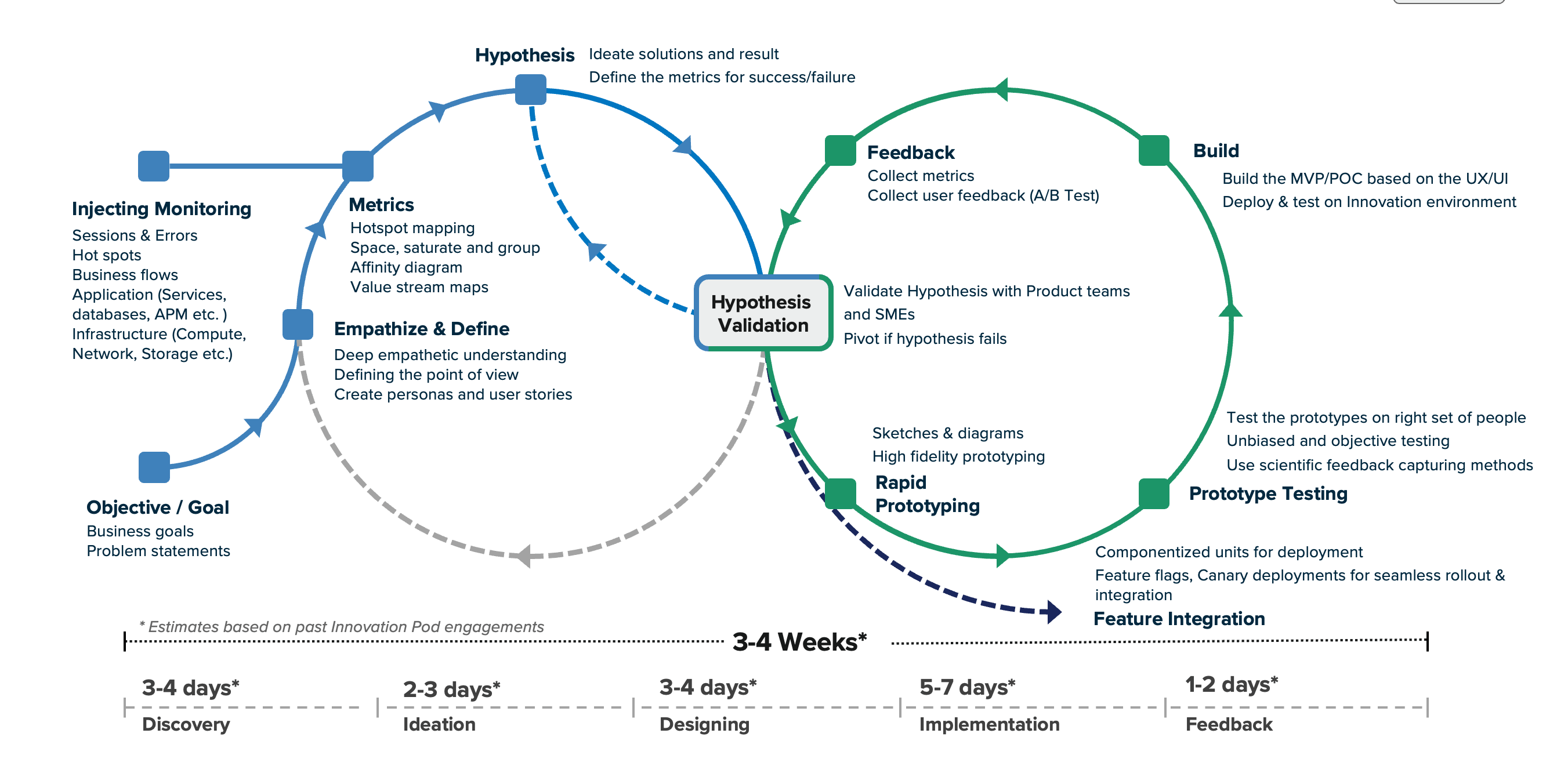 Hypothesis
Ideate solutions and result
Define the metrics for success/failure

Injecting Monitoring
Sessions & Errors
Hot spots
Business flows
Application (Services, databases, APM etc. )
Infrastructure (Compute, Network, Storage etc.)

Metrics
Hotspot mapping
Space, saturate and group
Affinity diagram
Value stream maps

Empathize & Define
Deep empathetic understanding
Defining the point of view
Create personas and user stories

Objective / Goal
Business goals
Problem statements

Hypothesis Validation
Validate Hypothesis with Product teams and SMEs
Pivot if hypothesis fails

Feedback
Collect metrics
Collect user feedback (A/B Test)

Build
Build the MVP/POC based on the UX/UI
Deploy & test on Innovation environment

Sketches & diagrams
High fidelity prototyping
Rapid Prototyping

Test the prototypes on right set of people
Unbiased and objective testing
Use scientific feedback capturing methods
Prototype Testing

Componentized units for deployment
Feature flags, Canary deployments for seamless rollout & integration
Feature Integration

* Estimates based on past Innovation Pod engagements
3-4 Weeks*

3-4 days*
Discovery
2-3 days*
Ideation
3-4 days*
Designing
5-7 days*
Implementation
1-2 days*
Feedback